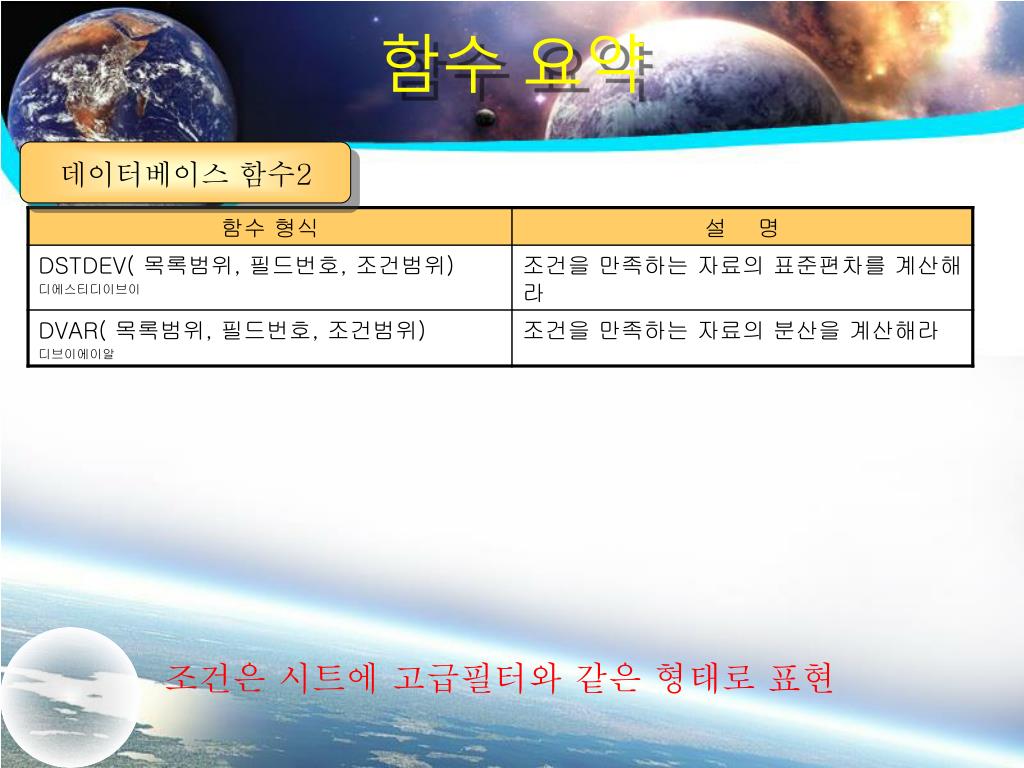 함수 요약

데이터베이스 함수2

| 함수 형식 | 설 명 |
|---|---|
| DSTDEV( 목록범위, 필드번호, 조건범위) 디에스티디이브이 | 조건을 만족하는 자료의 표준편차를 계산해라 |
| DVAR( 목록범위, 필드번호, 조건범위) 디브이에이알 | 조건을 만족하는 자료의 분산을 계산해라 |

조건은 시트에 고급필터와 같은 형태로 표현